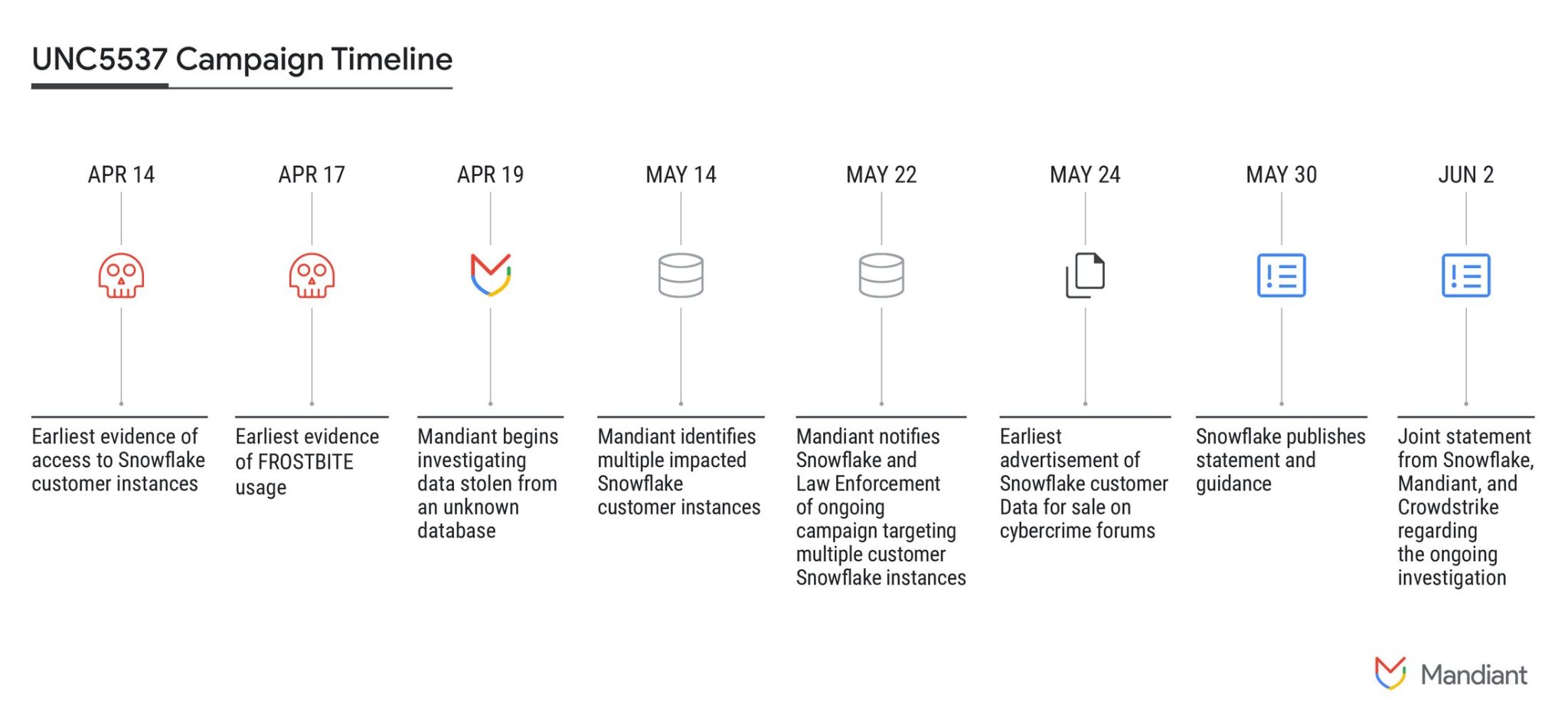 UNC5537 Campaign Timeline

APR 14
Earliest evidence of access to Snowflake customer instances

APR 17
Earliest evidence of FROSTBITE usage

APR 19
Mandiant begins investigating data stolen from an unknown database

MAY 14
Mandiant identifies multiple impacted Snowflake customer instances

MAY 22
Mandiant notifies Snowflake and Law Enforcement of ongoing campaign targeting multiple customer Snowflake instances

MAY 24
Earliest advertisement of Snowflake customer Data for sale on cybercrime forums

MAY 30
Snowflake publishes statement and guidance

JUN 2
Joint statement from Snowflake, Mandiant, and Crowdstrike regarding the ongoing investigation

Mandiant